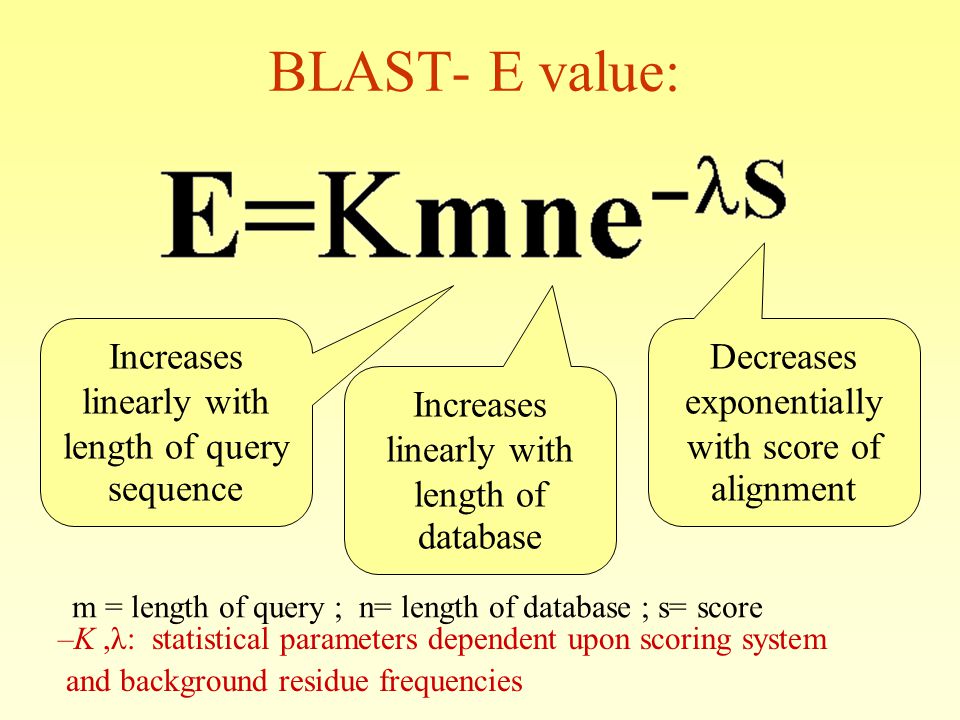 BLAST- E value:

$E=Kmne^{-\lambda S}$

Increases linearly with length of query sequence

Increases linearly with length of database

Decreases exponentially with score of alignment

m = length of query ; n= length of database ; s= score

–$K$ ,$\lambda$: statistical parameters dependent upon scoring system and background residue frequencies